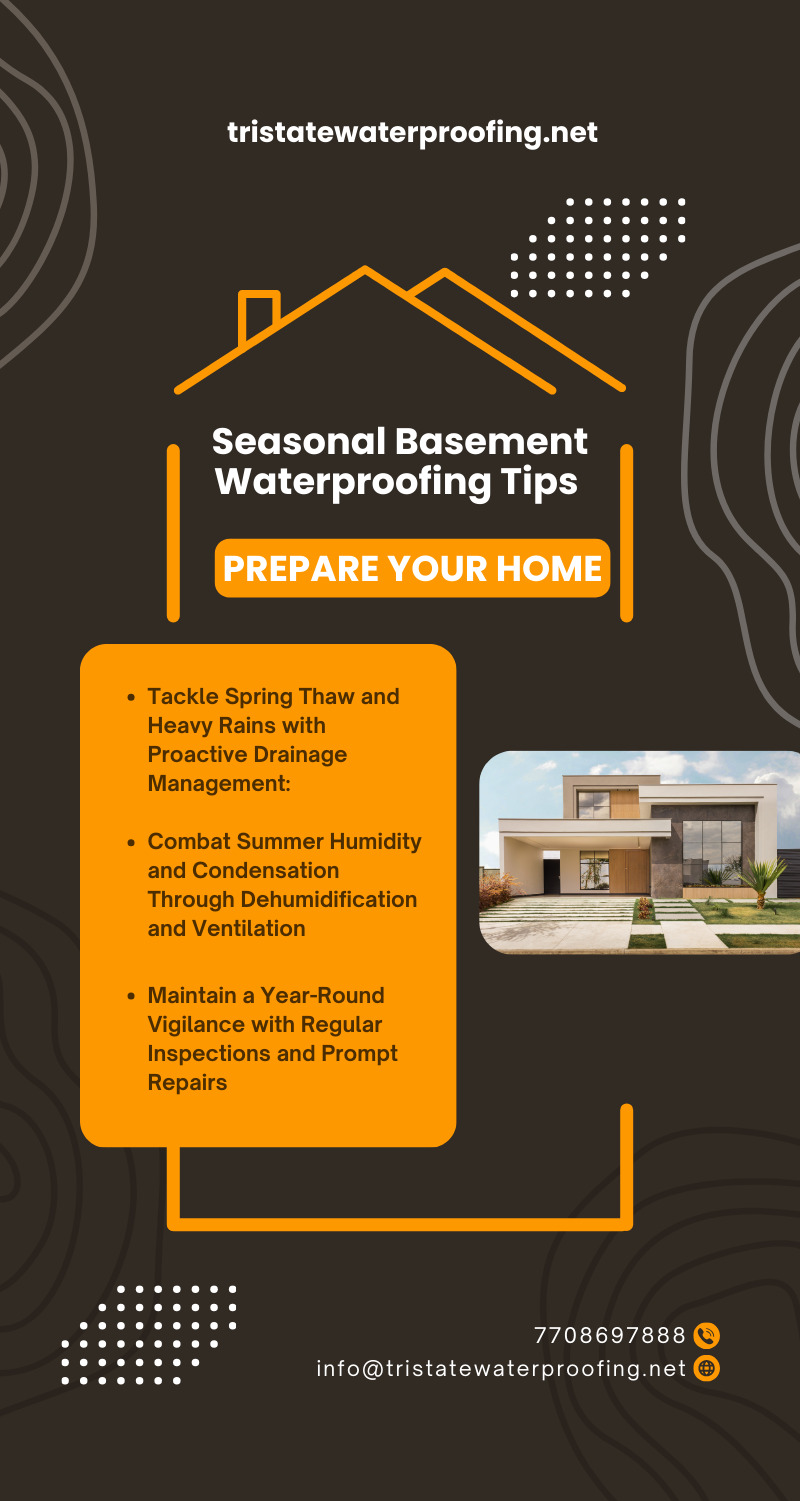 tristatewaterproofing.net

Seasonal Basement Waterproofing Tips

PREPARE YOUR HOME

- Tackle Spring Thaw and Heavy Rains with Proactive Drainage Management:
- Combat Summer Humidity and Condensation Through Dehumidification and Ventilation
- Maintain a Year-Round Vigilance with Regular Inspections and Prompt Repairs

7708697888
info@tristatewaterproofing.net